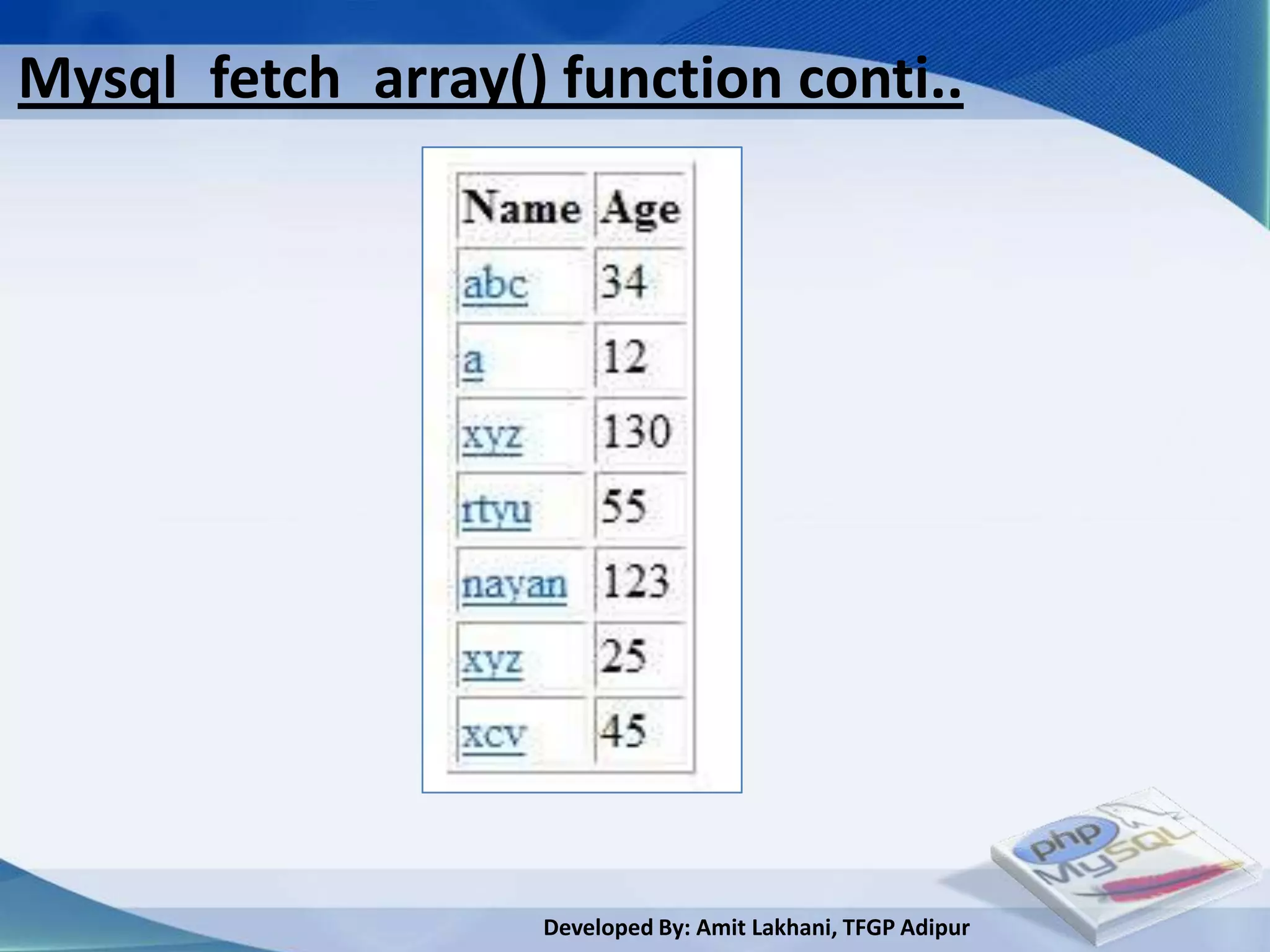 Mysql_fetch_array() function conti..

| Name | Age |
|---|---|
| abc | 34 |
| a | 12 |
| xyz | 130 |
| rtyu | 55 |
| nayan | 123 |
| xyz | 25 |
| xcv | 45 |

php MySQL

Developed By: Amit Lakhani, TFGP Adipur